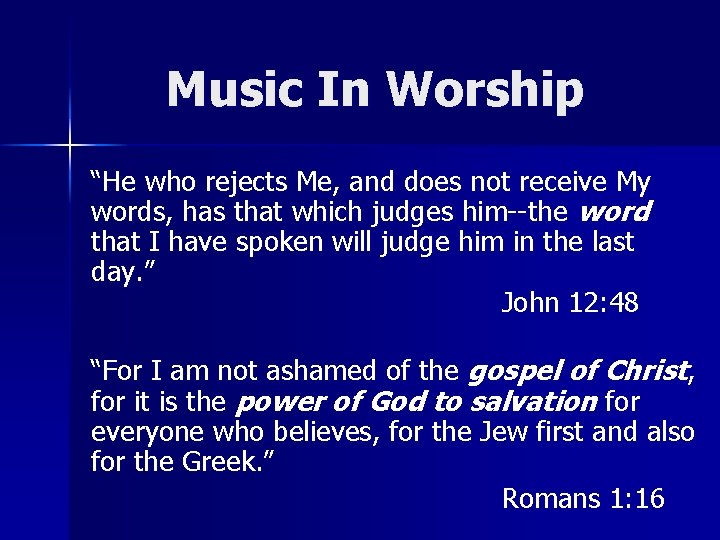 Music In Worship

“He who rejects Me, and does not receive My words, has that which judges him--the word that I have spoken will judge him in the last day.”

John 12:48

“For I am not ashamed of the gospel of Christ, for it is the power of God to salvation for everyone who believes, for the Jew first and also for the Greek.”

Romans 1:16